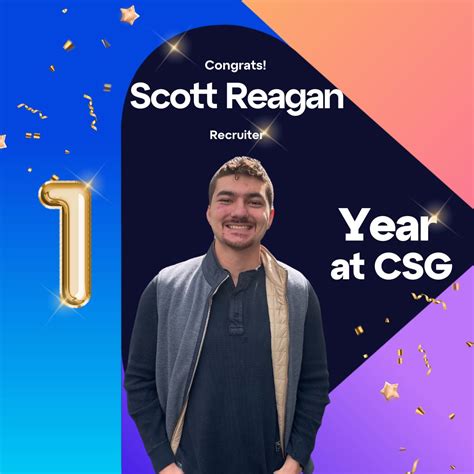 Congrats!
Scott Reagan
Recruiter

1

Year
at CSG